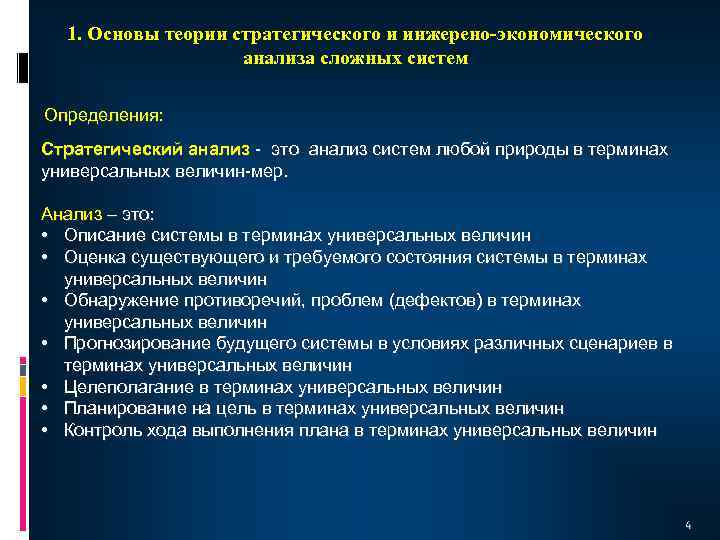 1. Основы теории стратегического и инжерено-экономического анализа сложных систем

Определения:

Стратегический анализ - это анализ систем любой природы в терминах универсальных величин-мер.

Анализ – это:
• Описание системы в терминах универсальных величин
• Оценка существующего и требуемого состояния системы в терминах универсальных величин
• Обнаружение противоречий, проблем (дефектов) в терминах универсальных величин
• Прогнозирование будущего системы в условиях различных сценариев в терминах универсальных величин
• Целеполагание в терминах универсальных величин
• Планирование на цель в терминах универсальных величин
• Контроль хода выполнения плана в терминах универсальных величин

4